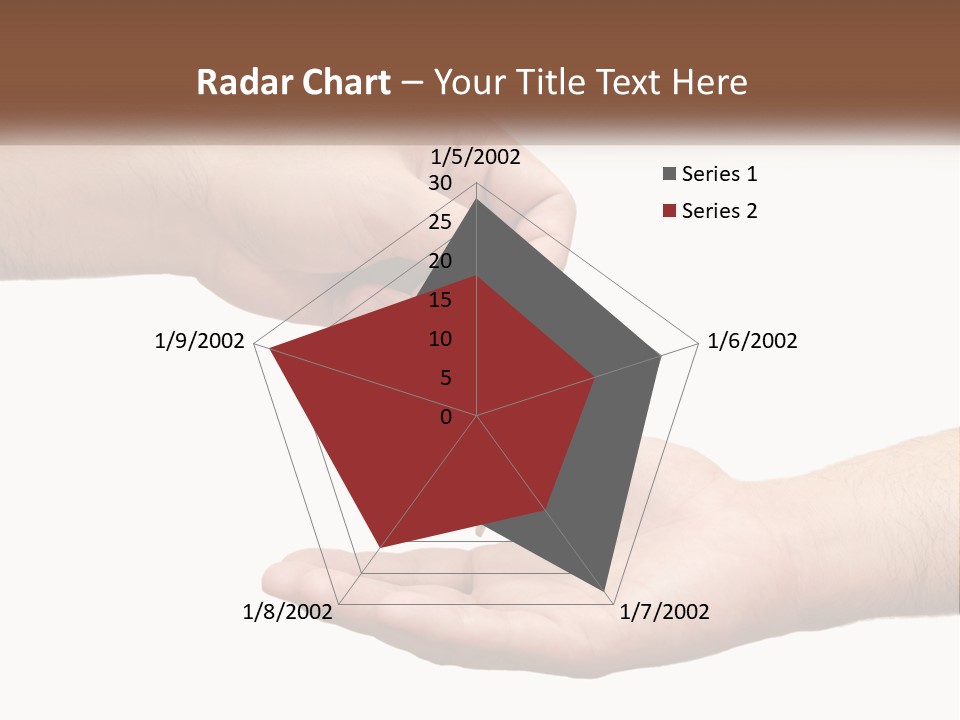 Radar Chart – Your Title Text Here

1/5/2002
30
25
20
15
10
5
0
1/6/2002
1/7/2002
1/8/2002
1/9/2002

Series 1
Series 2